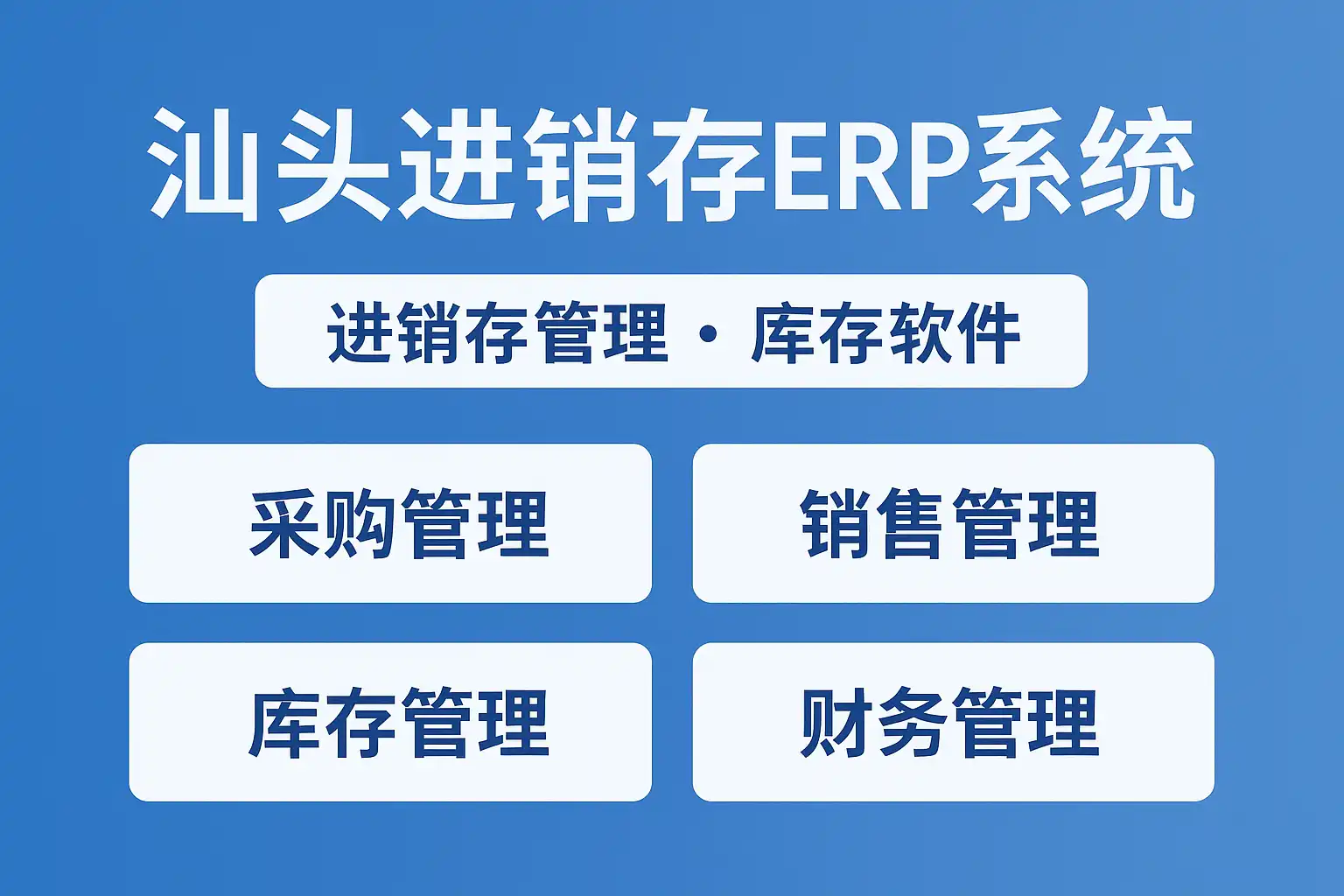 汕头进销存ERP系统

进销存管理 · 库存软件

采购管理

销售管理

库存管理

财务管理